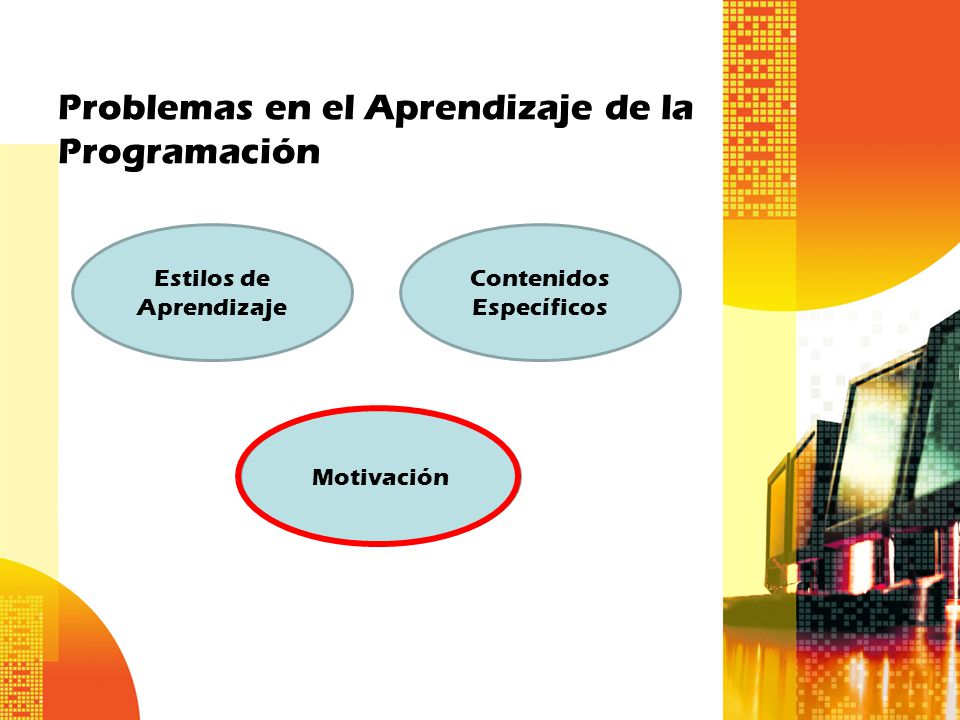 Problemas en el Aprendizaje de la Programación

Estilos de Aprendizaje

Contenidos Específicos

Motivación